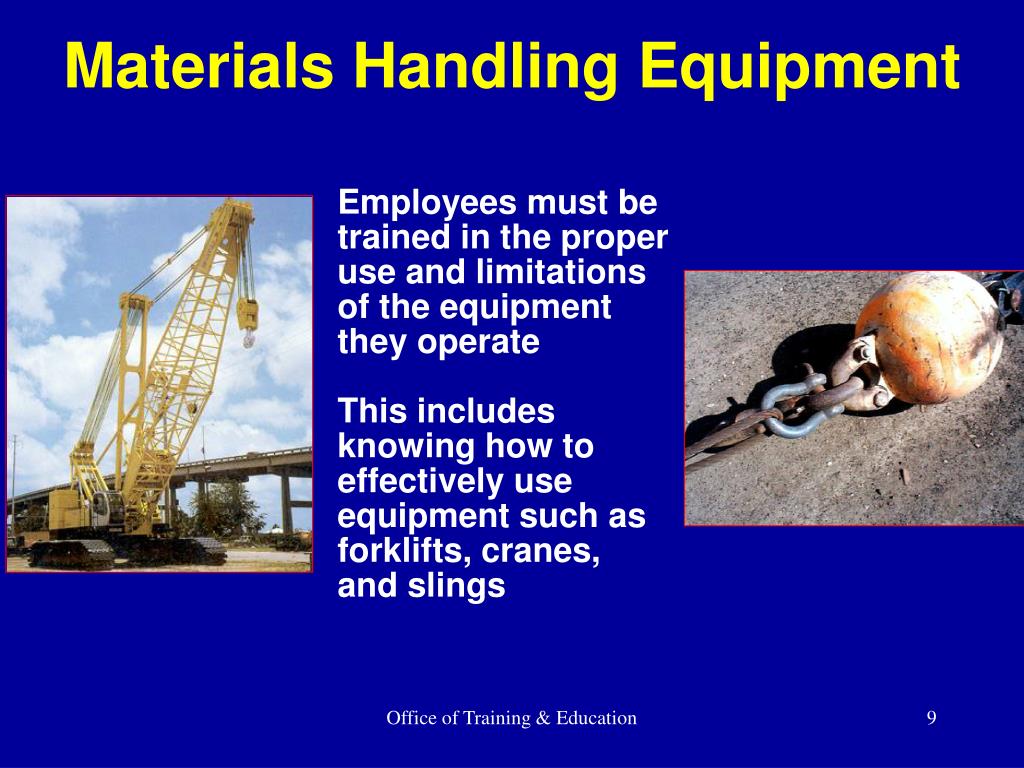 Materials Handling Equipment

Employees must be trained in the proper use and limitations of the equipment they operate

This includes knowing how to effectively use equipment such as forklifts, cranes, and slings

Office of Training & Education

9